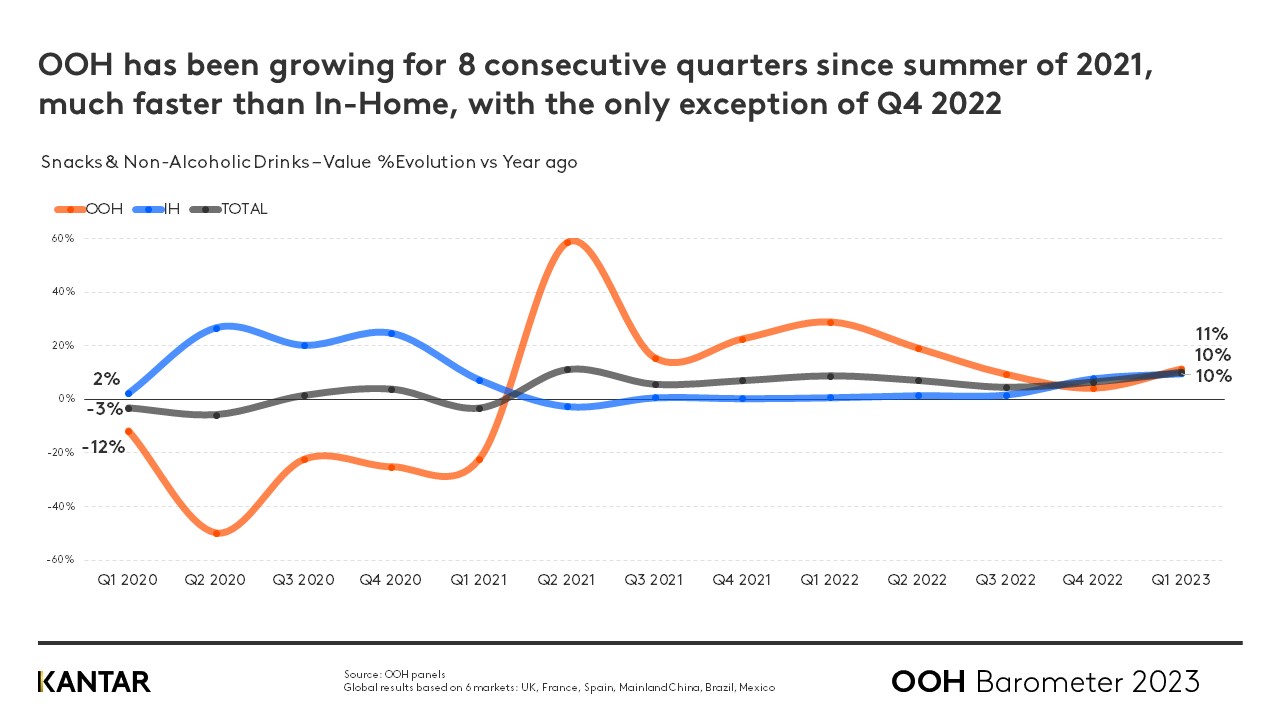 OOH has been growing for 8 consecutive quarters since summer of 2021, much faster than In-Home, with the only exception of Q4 2022

Snacks & Non-Alcoholic Drinks – Value %Evolution vs Year ago

OOH IH TOTAL

60%
40%
20%
0%
-20%
-40%
-60%

2%
-3%
-12%

11%
10%
10%

Q1 2020 Q2 2020 Q3 2020 Q4 2020 Q1 2021 Q2 2021 Q3 2021 Q4 2021 Q1 2022 Q2 2022 Q3 2022 Q4 2022 Q1 2023

KANTAR

Source: OOH panels
Global results based on 6 markets: UK, France, Spain, Mainland China, Brazil, Mexico

OOH Barometer 2023